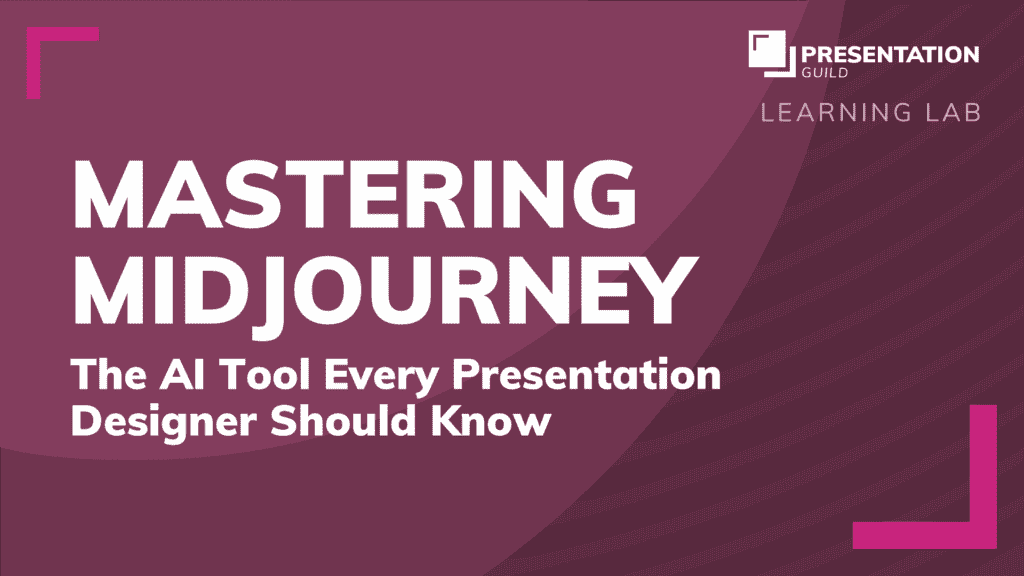 PRESENTATION
GUILD
LEARNING LAB

MASTERING MIDJOURNEY

The AI Tool Every Presentation Designer Should Know